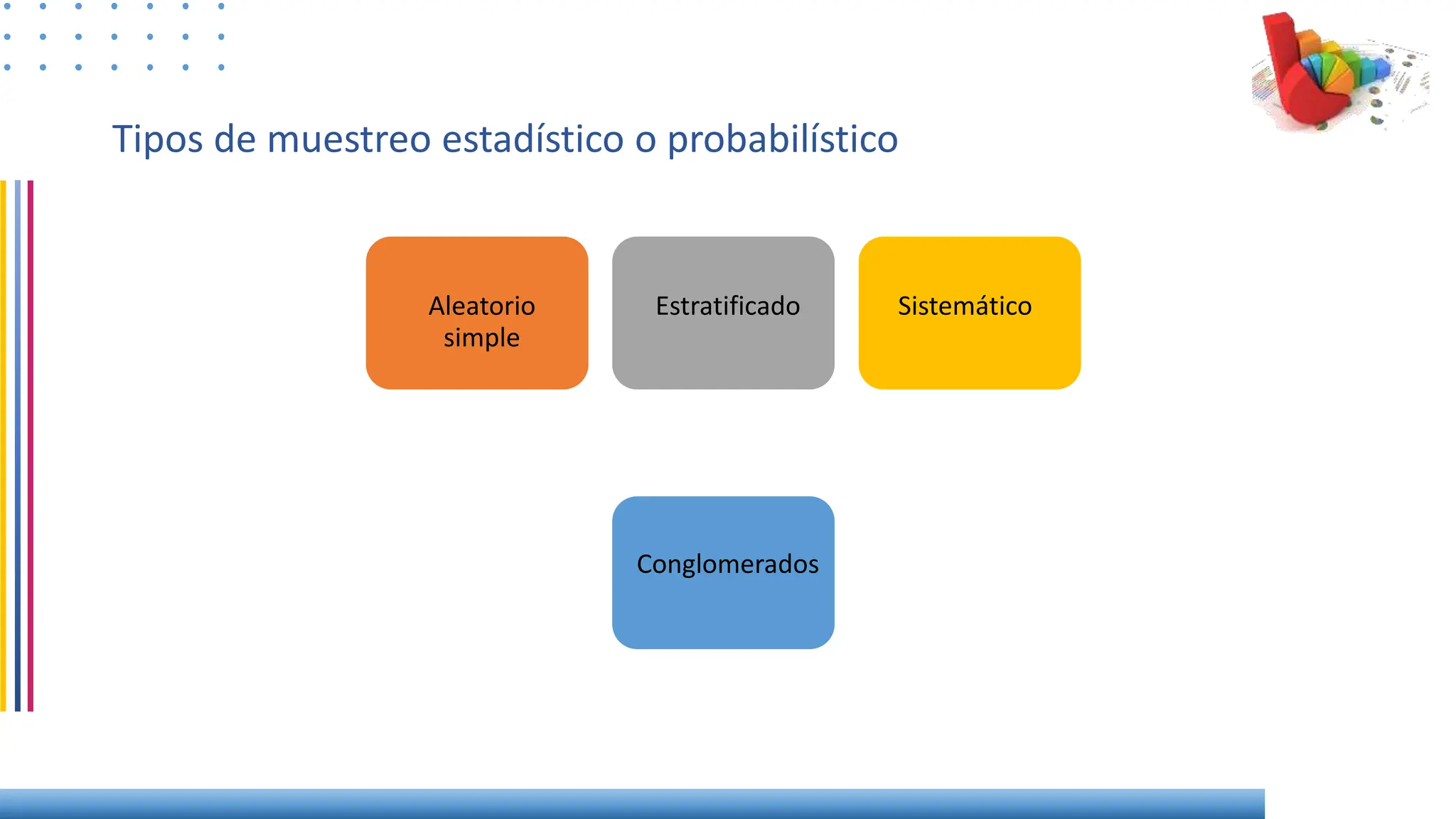 Tipos de muestreo estadístico o probabilístico

Aleatorio simple

Estratificado

Sistemático

Conglomerados